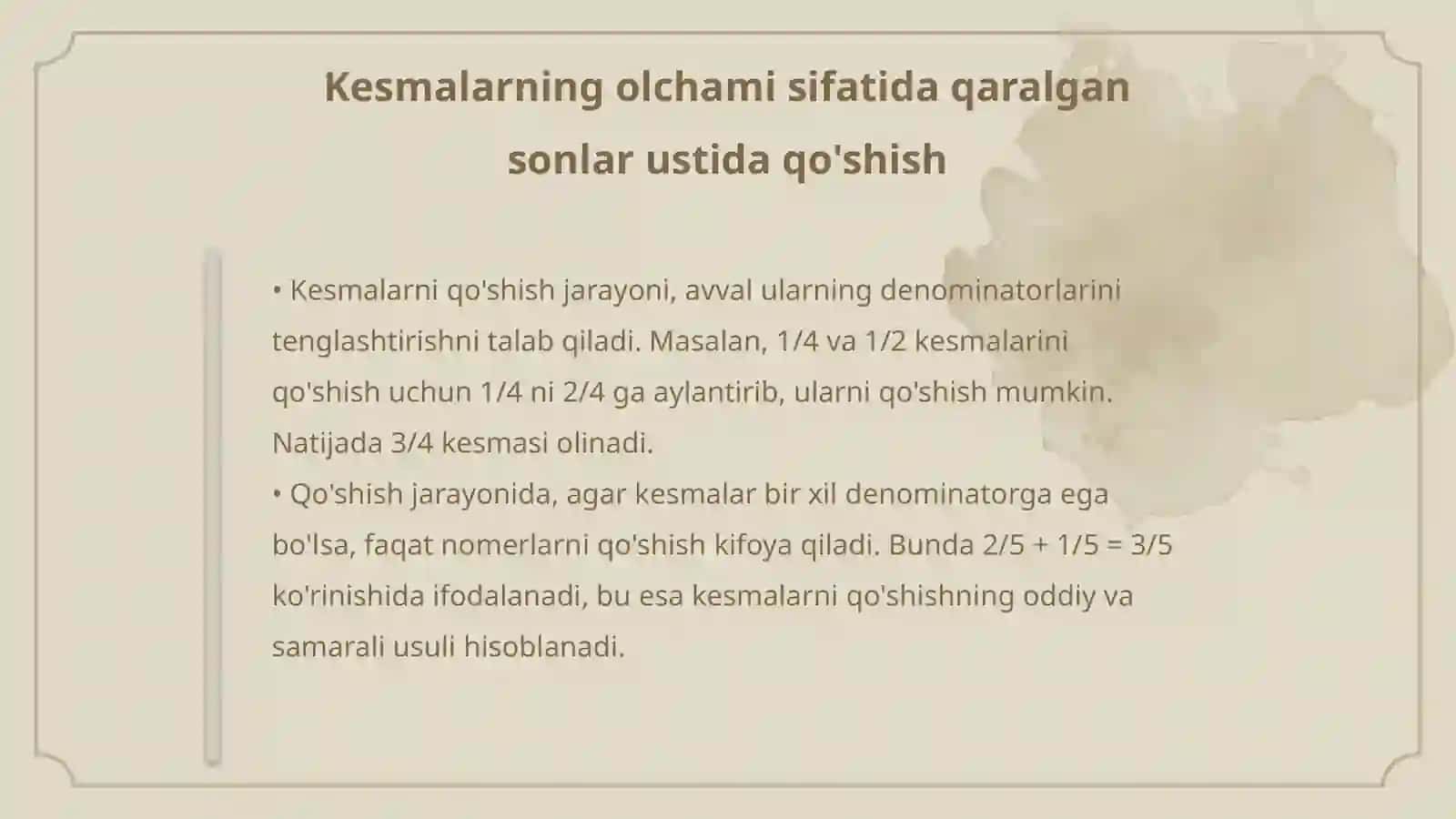 Kesmalarning olchami sifatida qaralgan sonlar ustida qo'shish

• Kesmalarni qo'shish jarayoni, avval ularning denominatorlarini tenglashtirishni talab qiladi. Masalan, 1/4 va 1/2 kesmalarini qo'shish uchun 1/4 ni 2/4 ga aylantirib, ularni qo'shish mumkin. Natijada 3/4 kesmasi olinadi.
• Qo'shish jarayonida, agar kesmalar bir xil denominatorga ega bo'lsa, faqat nomerlarni qo'shish kifoya qiladi. Bunda 2/5 + 1/5 = 3/5 ko'rinishida ifodalanadi, bu esa kesmalarni qo'shishning oddiy va samarali usuli hisoblanadi.